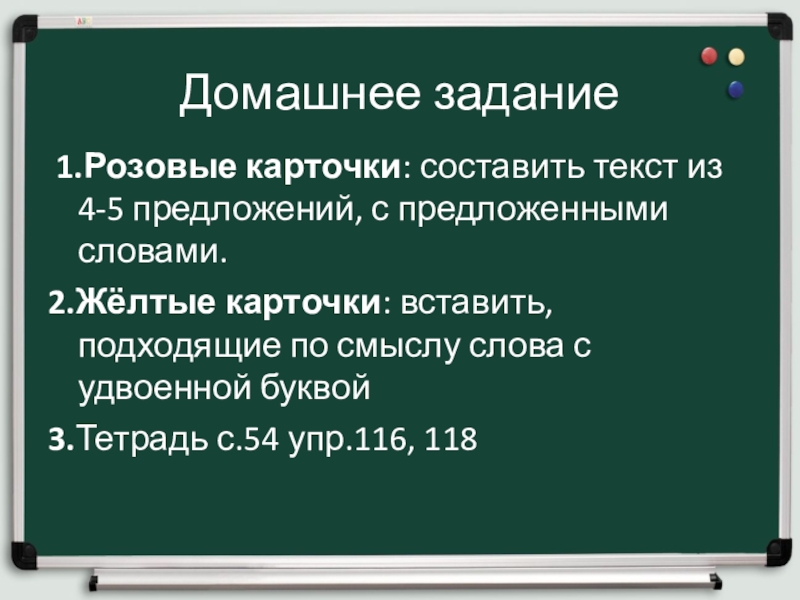 Домашнее задание

1.Розовые карточки: составить текст из 4-5 предложений, с предложенными словами.

2.Жёлтые карточки: вставить, подходящие по смыслу слова с удвоенной буквой

3.Тетрадь с.54 упр.116, 118